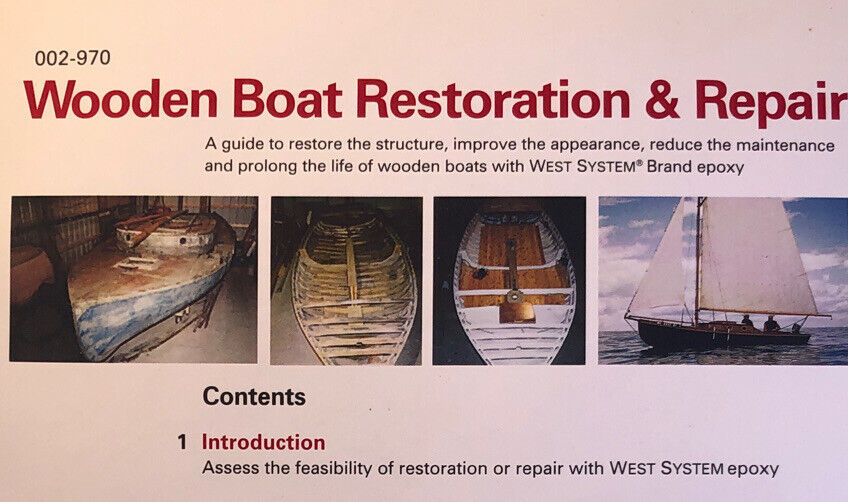 002-970

Wooden Boat Restoration & Repair

A guide to restore the structure, improve the appearance, reduce the maintenance and prolong the life of wooden boats with WEST SYSTEM® Brand epoxy

Contents

1 Introduction
Assess the feasibility of restoration or repair with WEST SYSTEM epoxy